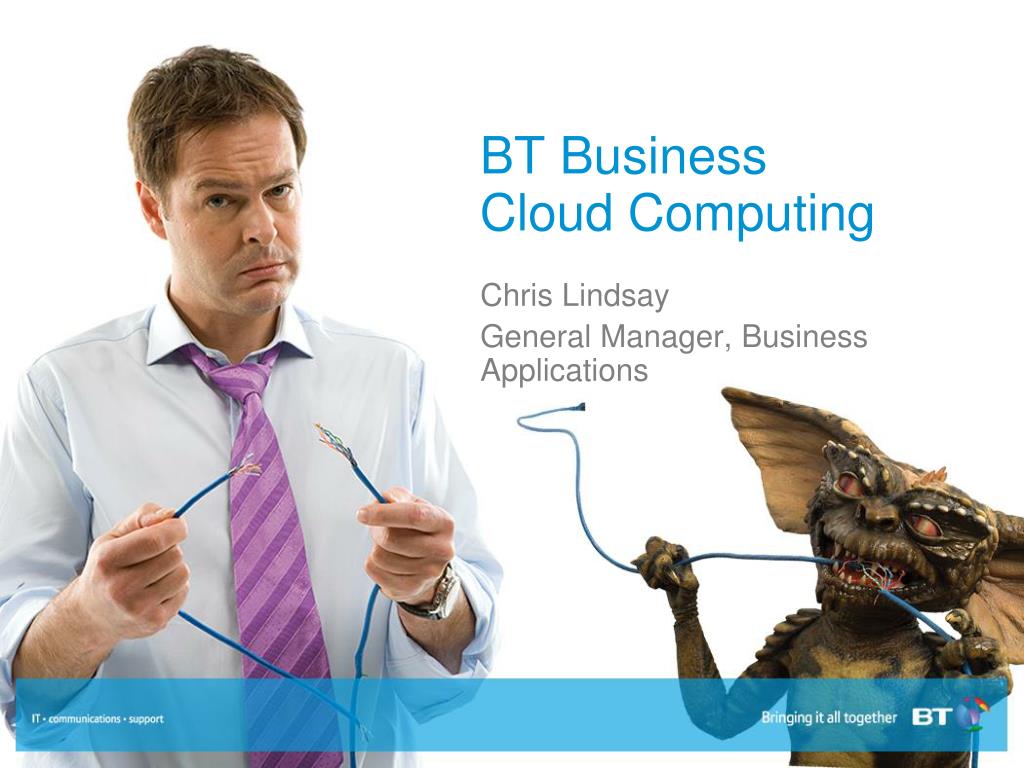 BT Business
Cloud Computing

Chris Lindsay

General Manager, Business Applications

IT • communications • support

Bringing it all together BT